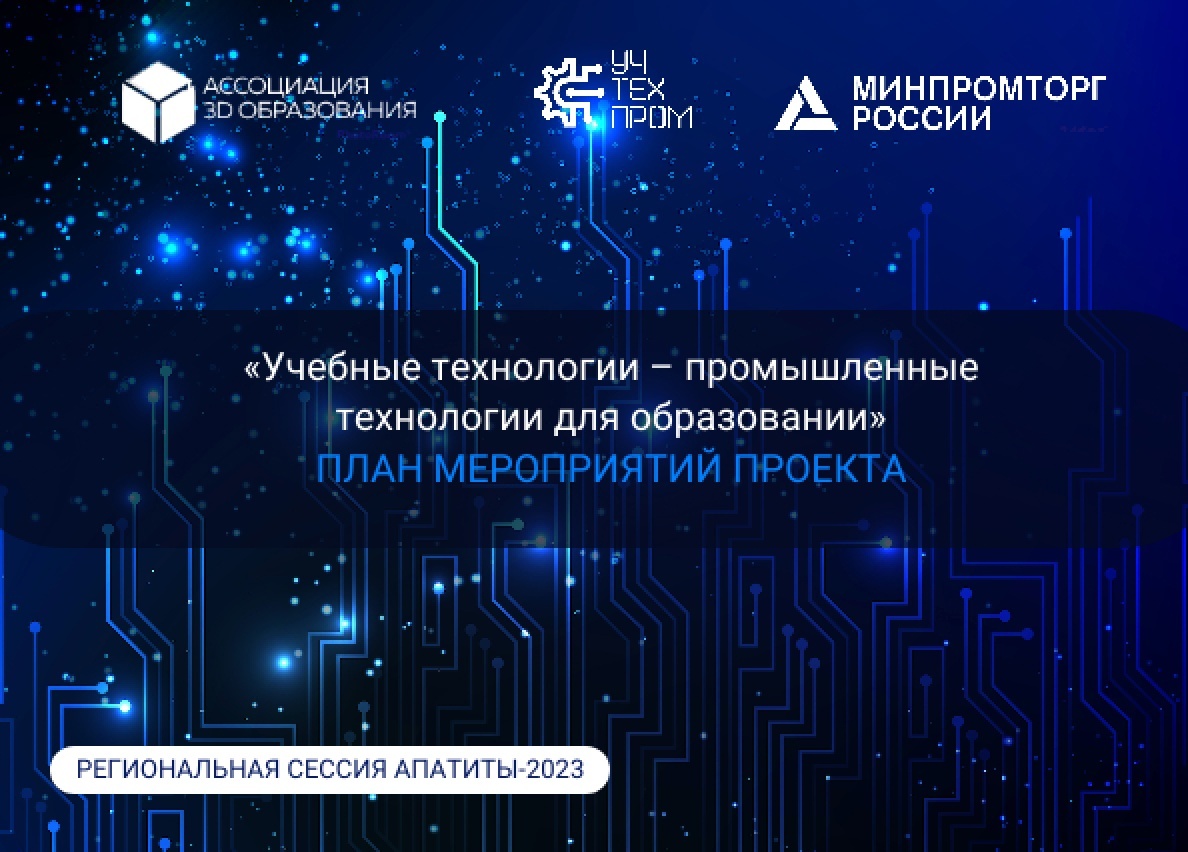 АССОЦИАЦИЯ 3D ОБРАЗОВАНИЯ

УЧ ТЕХ ПРОМ

МИНПРОМТОРГ РОССИИ

«Учебные технологии – промышленные технологии для образовании»
ПЛАН МЕРОПРИЯТИЙ ПРОЕКТА

РЕГИОНАЛЬНАЯ СЕССИЯ АПАТИТЫ-2023